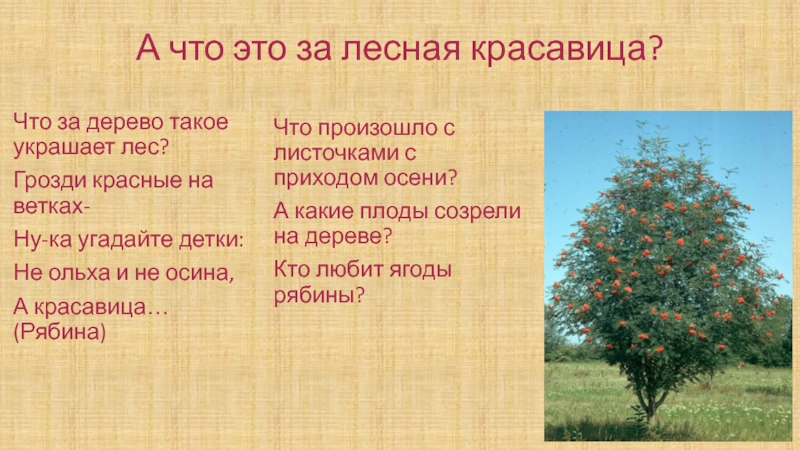 А что это за лесная красавица?

Что за дерево такое украшает лес?

Грозди красные на ветках-

Ну-ка угадайте детки:

Не ольха и не осина,

А красавица… (Рябина)

Что произошло с листочками с приходом осени?

А какие плоды созрели на дереве?

Кто любит ягоды рябины?